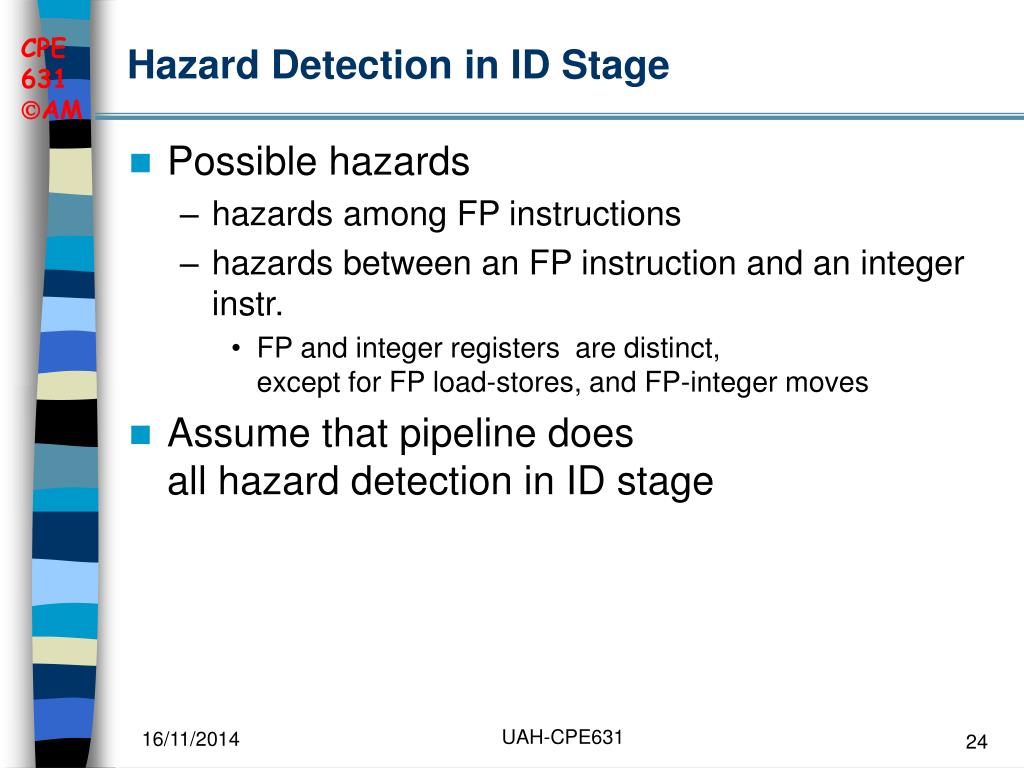 CPE
631
©AM

Hazard Detection in ID Stage

Possible hazards
– hazards among FP instructions
– hazards between an FP instruction and an integer instr.
• FP and integer registers are distinct, except for FP load-stores, and FP-integer moves

Assume that pipeline does all hazard detection in ID stage

16/11/2014
UAH-CPE631
24